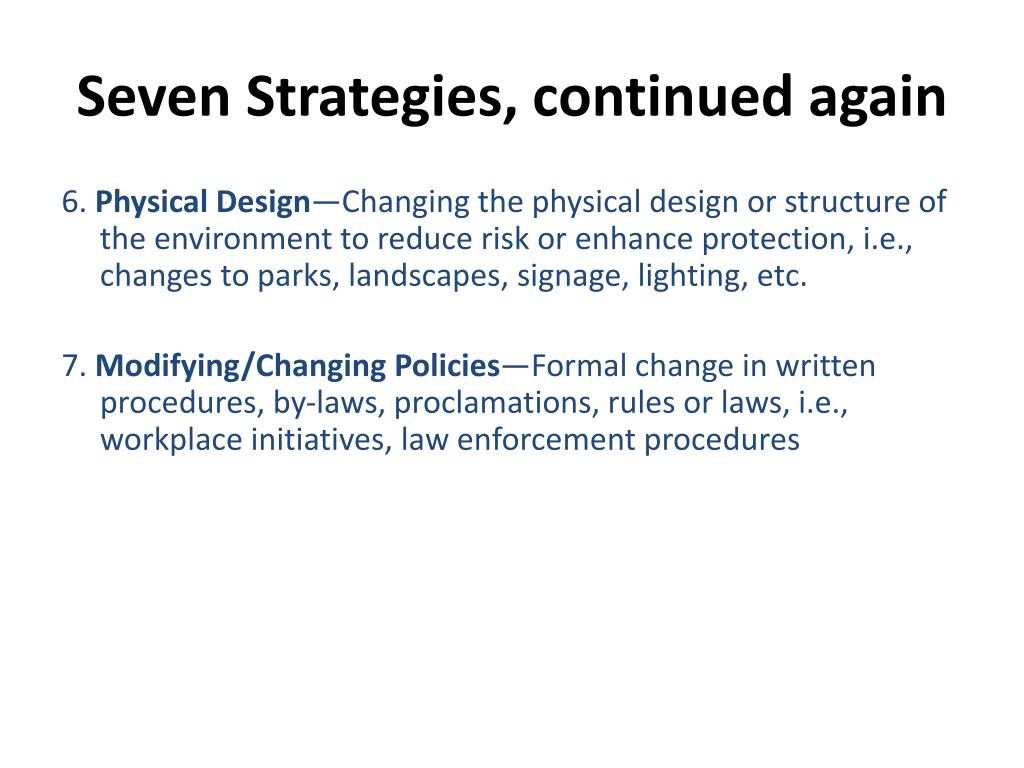 Seven Strategies, continued again

6. Physical Design—Changing the physical design or structure of the environment to reduce risk or enhance protection, i.e., changes to parks, landscapes, signage, lighting, etc.

7. Modifying/Changing Policies—Formal change in written procedures, by-laws, proclamations, rules or laws, i.e., workplace initiatives, law enforcement procedures